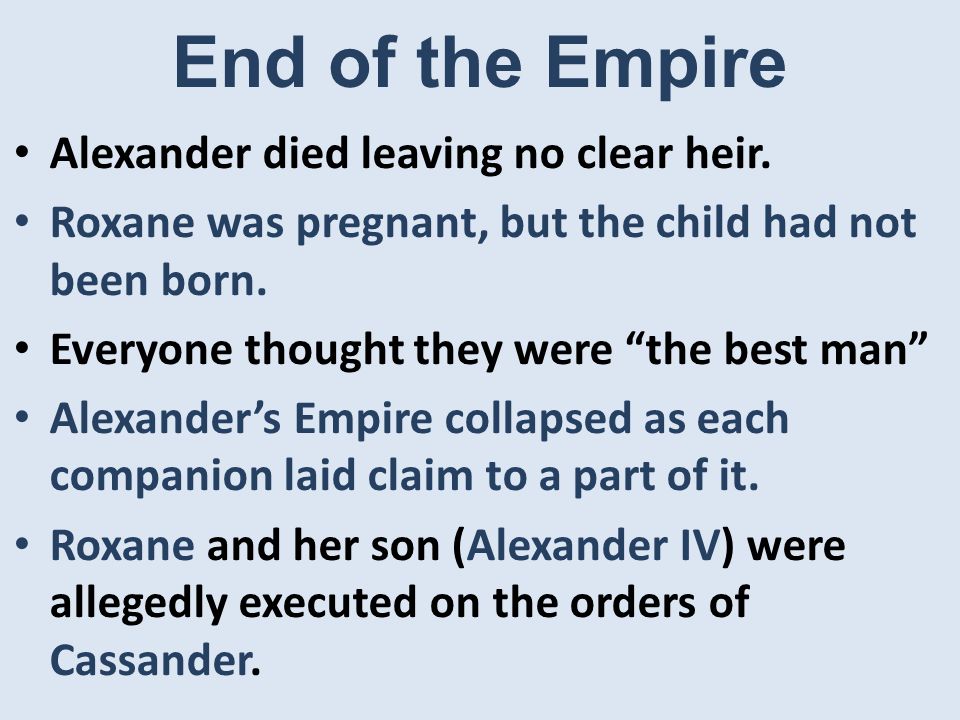 End of the Empire

• Alexander died leaving no clear heir.
• Roxane was pregnant, but the child had not been born.
• Everyone thought they were “the best man”
• Alexander’s Empire collapsed as each companion laid claim to a part of it.
• Roxane and her son (Alexander IV) were allegedly executed on the orders of Cassander.